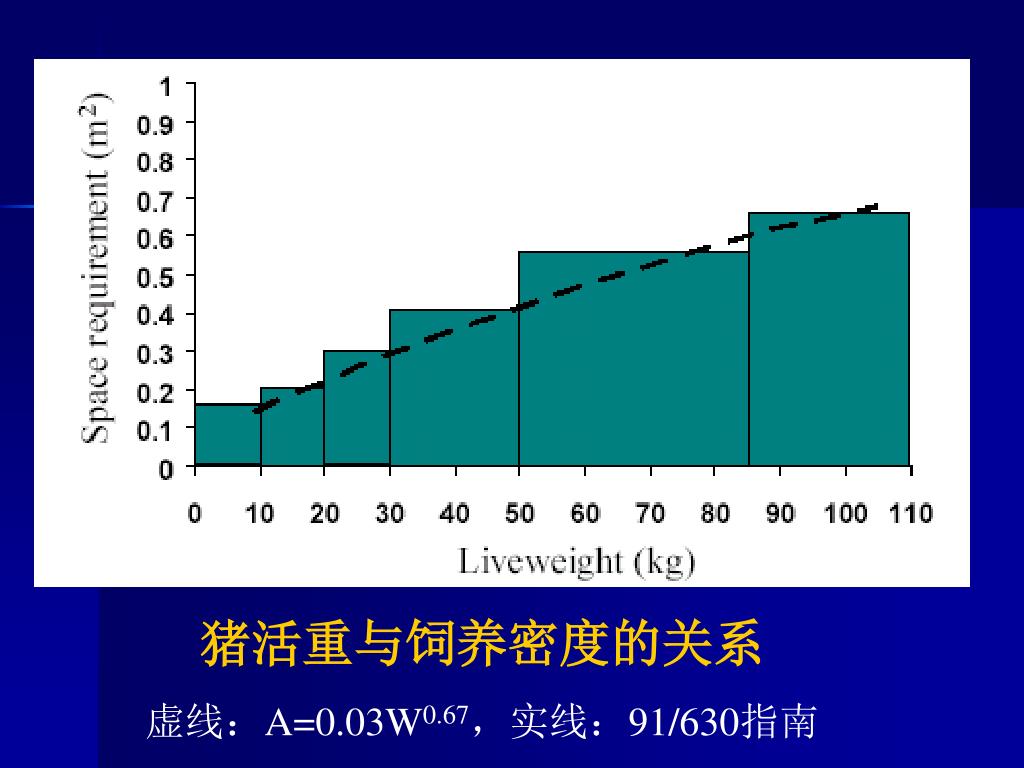 Space requirement ($m^2$)

1
0.9
0.8
0.7
0.6
0.5
0.4
0.3
0.2
0.1
0

0 10 20 30 40 50 60 70 80 90 100 110

Liveweight (kg)

猪活重与饲养密度的关系

虚线：$A=0.03W^{0.67}$，实线：91/630指南